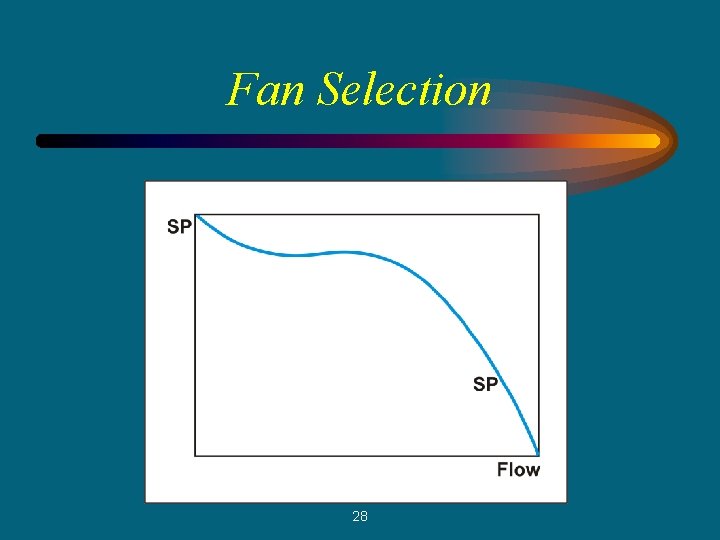 Fan Selection

SP

SP

Flow

28